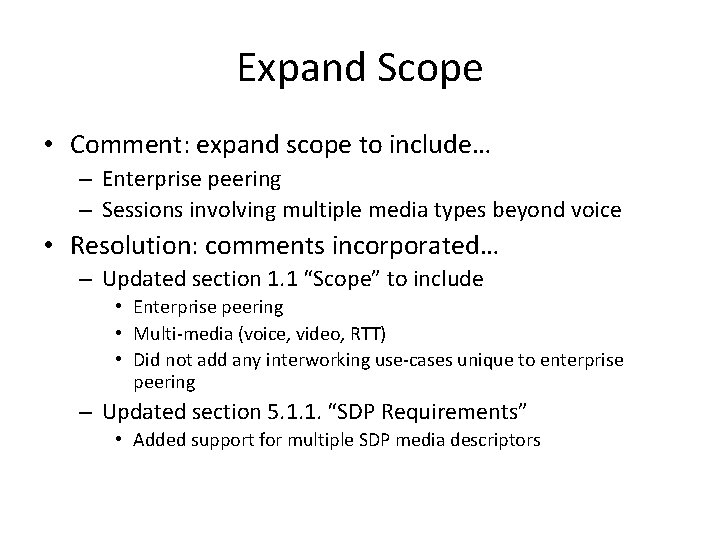 Expand Scope

• Comment: expand scope to include…
– Enterprise peering
– Sessions involving multiple media types beyond voice

• Resolution: comments incorporated…
– Updated section 1.1 “Scope” to include
• Enterprise peering
• Multi-media (voice, video, RTT)
• Did not add any interworking use-cases unique to enterprise peering
– Updated section 5.1.1. “SDP Requirements”
• Added support for multiple SDP media descriptors